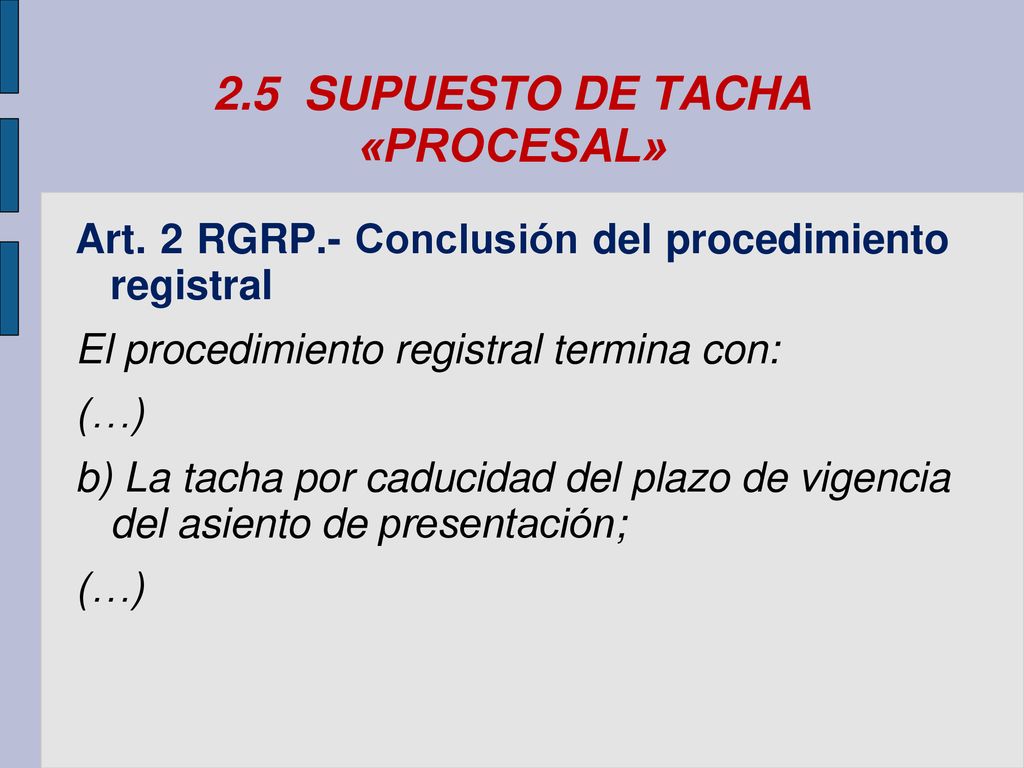 2.5 SUPUESTO DE TACHA «PROCESAL»

Art. 2 RGRP.- Conclusión del procedimiento registral

El procedimiento registral termina con:

(…)

b) La tacha por caducidad del plazo de vigencia del asiento de presentación;

(…)